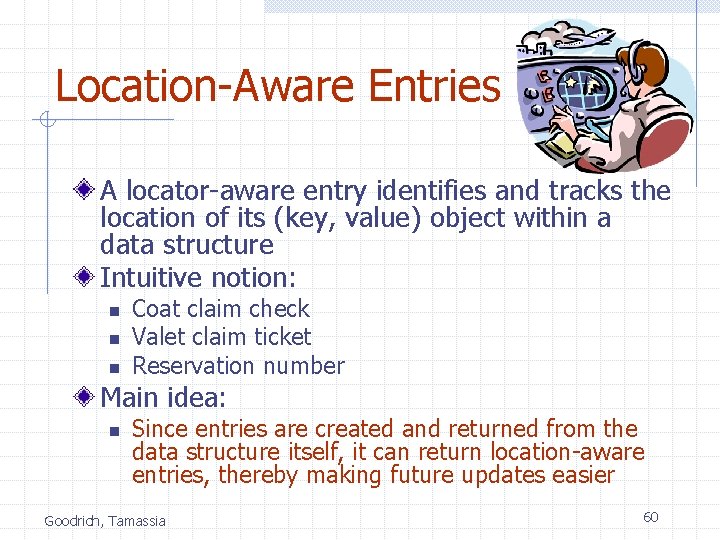 Location-Aware Entries

A locator-aware entry identifies and tracks the location of its (key, value) object within a data structure

Intuitive notion:

Coat claim check

Valet claim ticket

Reservation number

Main idea:

Since entries are created and returned from the data structure itself, it can return location-aware entries, thereby making future updates easier

Goodrich, Tamassia

60